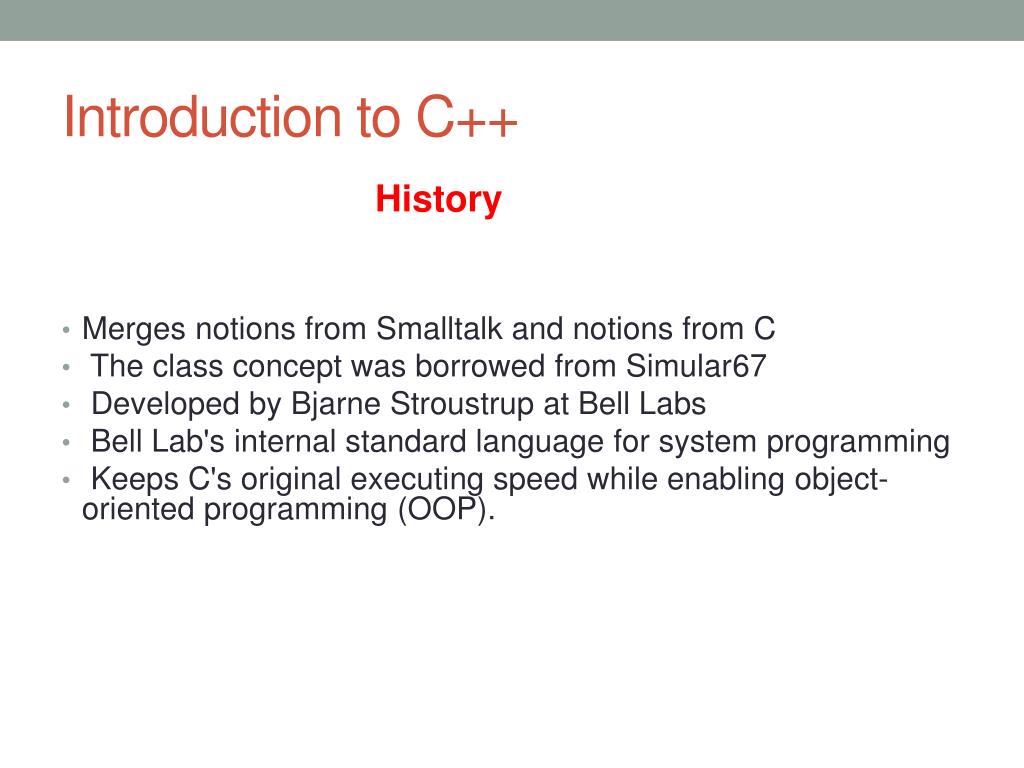 Introduction to C++

History

• Merges notions from Smalltalk and notions from C
• The class concept was borrowed from Simular67
• Developed by Bjarne Stroustrup at Bell Labs
• Bell Lab's internal standard language for system programming
• Keeps C's original executing speed while enabling object-oriented programming (OOP).